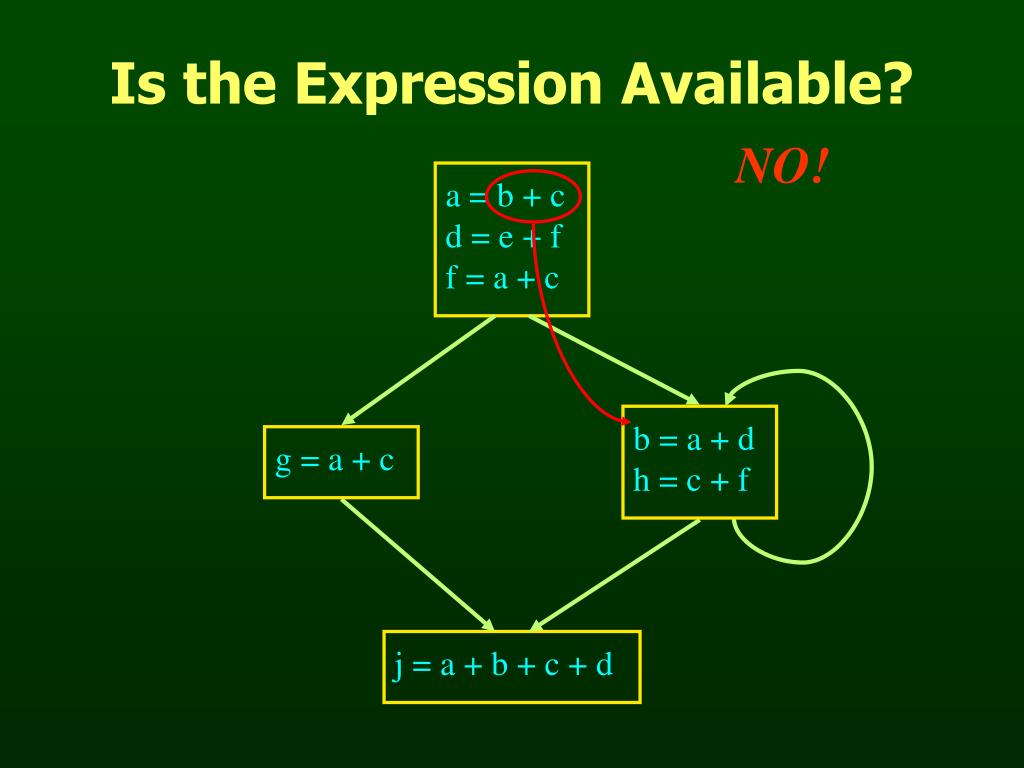 Is the Expression Available?

NO!

a = b + c
d = e + f
f = a + c

g = a + c

b = a + d
h = c + f

j = a + b + c + d